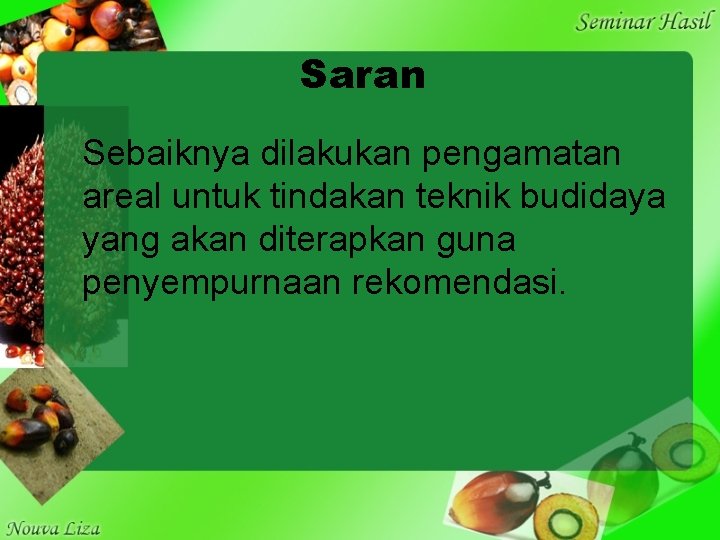 Seminar Hasil

Saran

Sebaiknya dilakukan pengamatan areal untuk tindakan teknik budidaya yang akan diterapkan guna penyempurnaan rekomendasi.

Nouva Liza